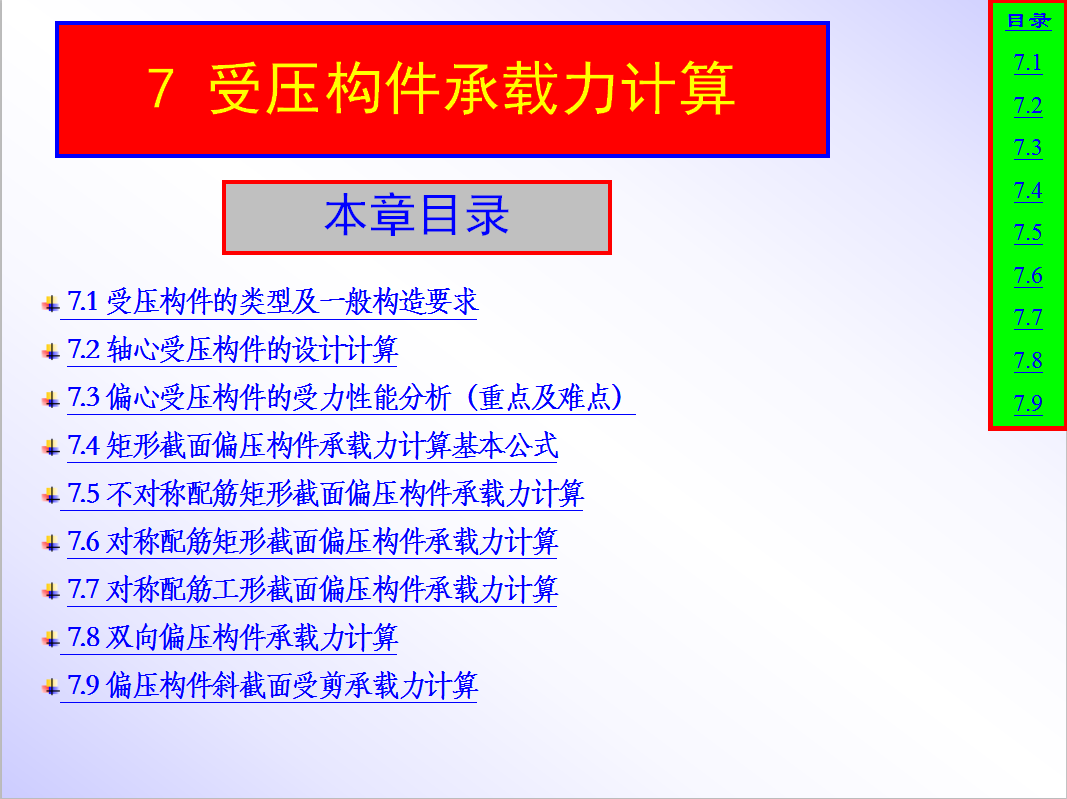 7 受压构件承载力计算

本章目录

7.1 受压构件的类型及一般构造要求
7.2 轴心受压构件的设计计算
7.3 偏心受压构件的受力性能分析（重点及难点）
7.4 矩形截面偏压构件承载力计算基本公式
7.5 不对称配筋矩形截面偏压构件承载力计算
7.6 对称配筋矩形截面偏压构件承载力计算
7.7 对称配筋工形截面偏压构件承载力计算
7.8 双向偏压构件承载力计算
7.9 偏压构件斜截面受剪承载力计算

目录
7.1
7.2
7.3
7.4
7.5
7.6
7.7
7.8
7.9